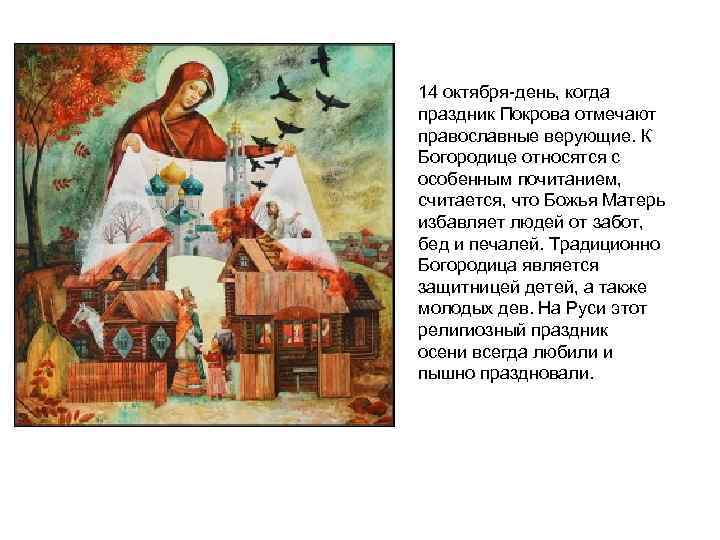 14 октября-день, когда праздник Покрова отмечают православные верующие. К Богородице относятся с особенным почитанием, считается, что Божья Матерь избавляет людей от забот, бед и печалей. Традиционно Богородица является защитницей детей, а также молодых дев. На Руси этот религиозный праздник осени всегда любили и пышно праздновали.